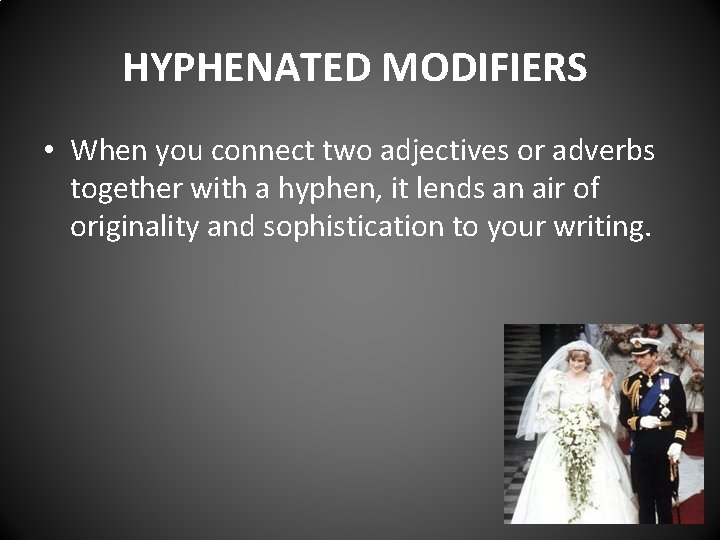 HYPHENATED MODIFIERS

• When you connect two adjectives or adverbs together with a hyphen, it lends an air of originality and sophistication to your writing.